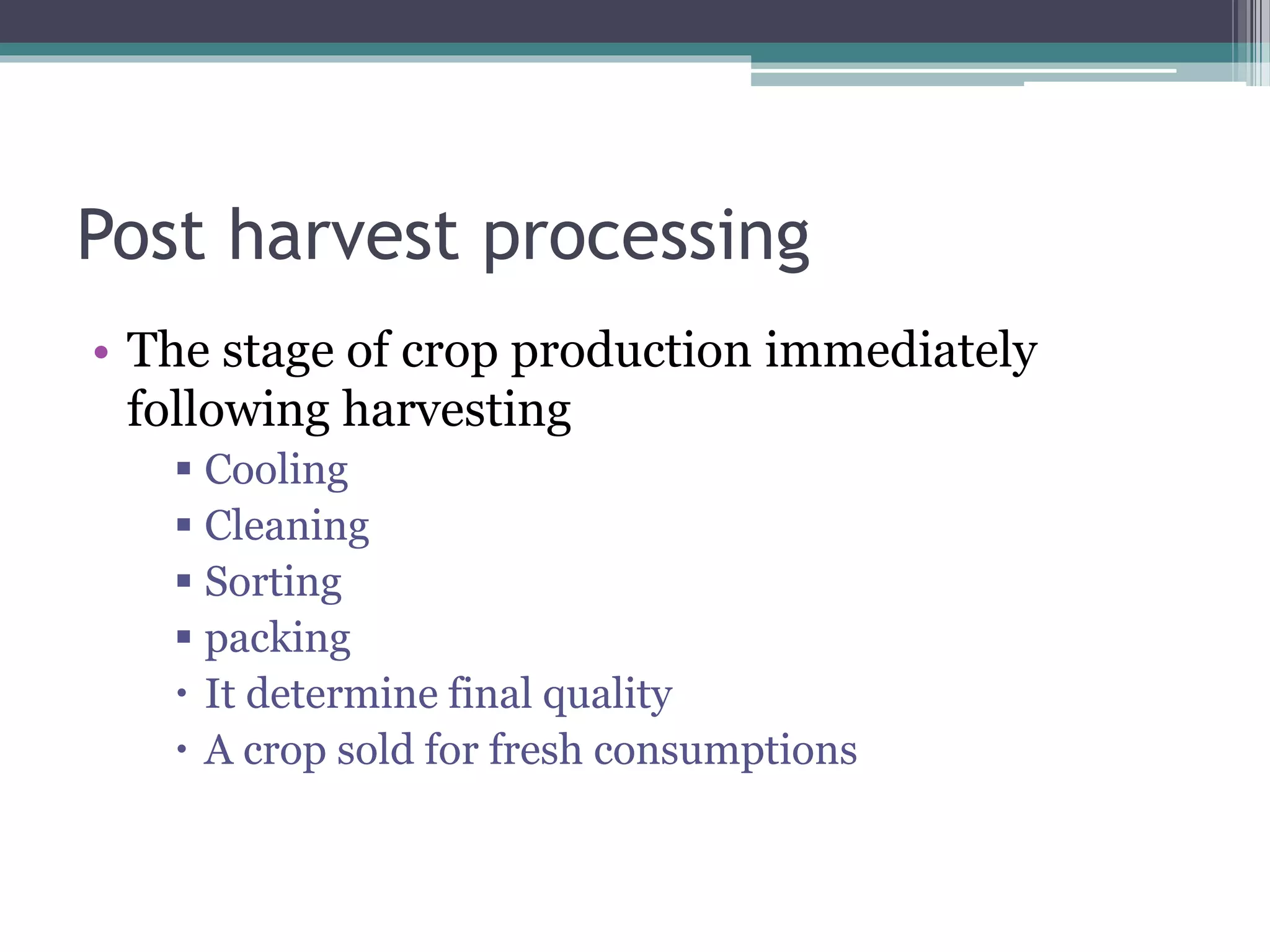 Post harvest processing

• The stage of crop production immediately following harvesting
▪ Cooling
▪ Cleaning
▪ Sorting
▪ packing
• It determine final quality
• A crop sold for fresh consumptions